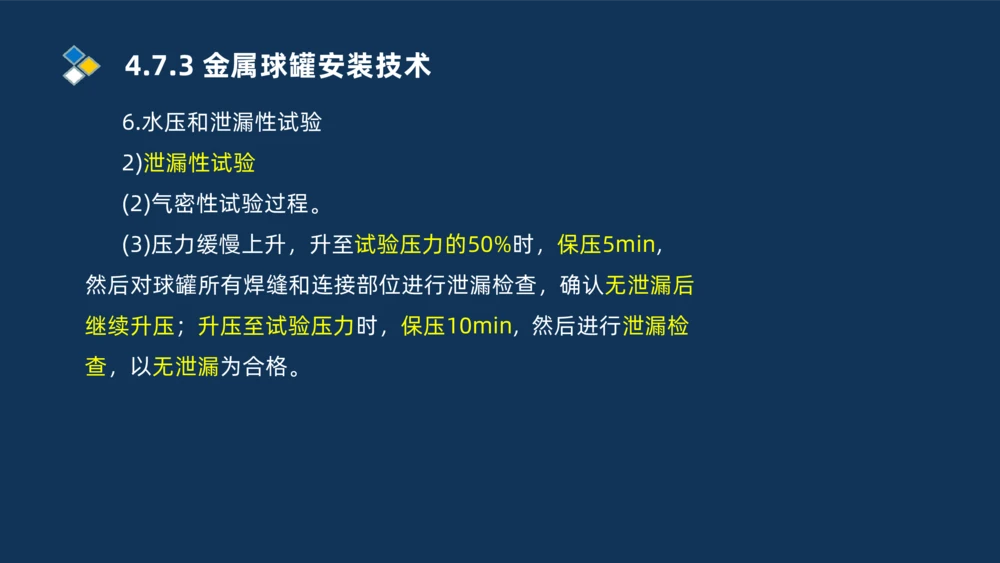 4.7.3 金属球罐安装技术

6.水压和泄漏性试验

2)泄漏性试验

(2)气密性试验过程。

(3)压力缓慢上升，升至试验压力的50%时，保压5min，然后对球罐所有焊缝和连接部位进行泄漏检查，确认无泄漏后继续升压；升压至试验压力时，保压10min，然后进行泄漏检查，以无泄漏为合格。